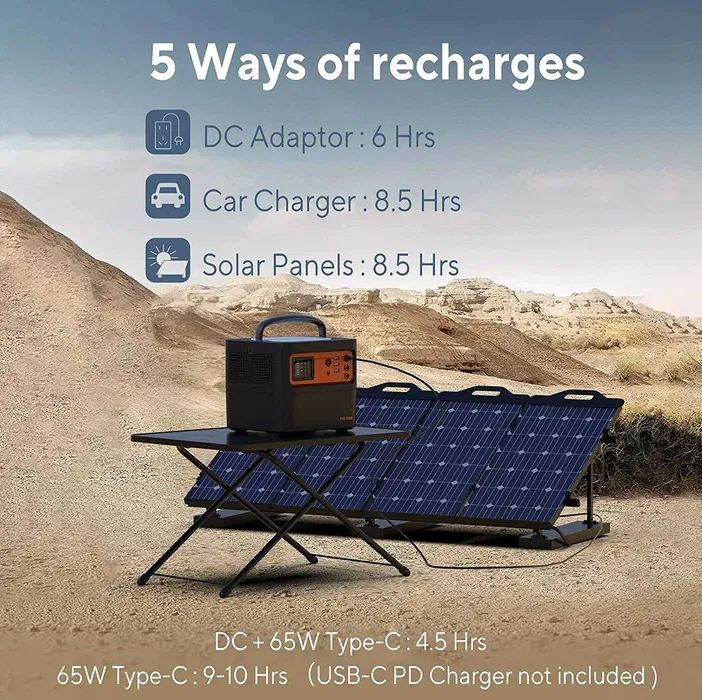 5 Ways of recharges

DC Adaptor : 6 Hrs

Car Charger : 8.5 Hrs

Solar Panels : 8.5 Hrs

DC + 65W Type-C : 4.5 Hrs

65W Type-C : 9-10 Hrs (USB-C PD Charger not included )